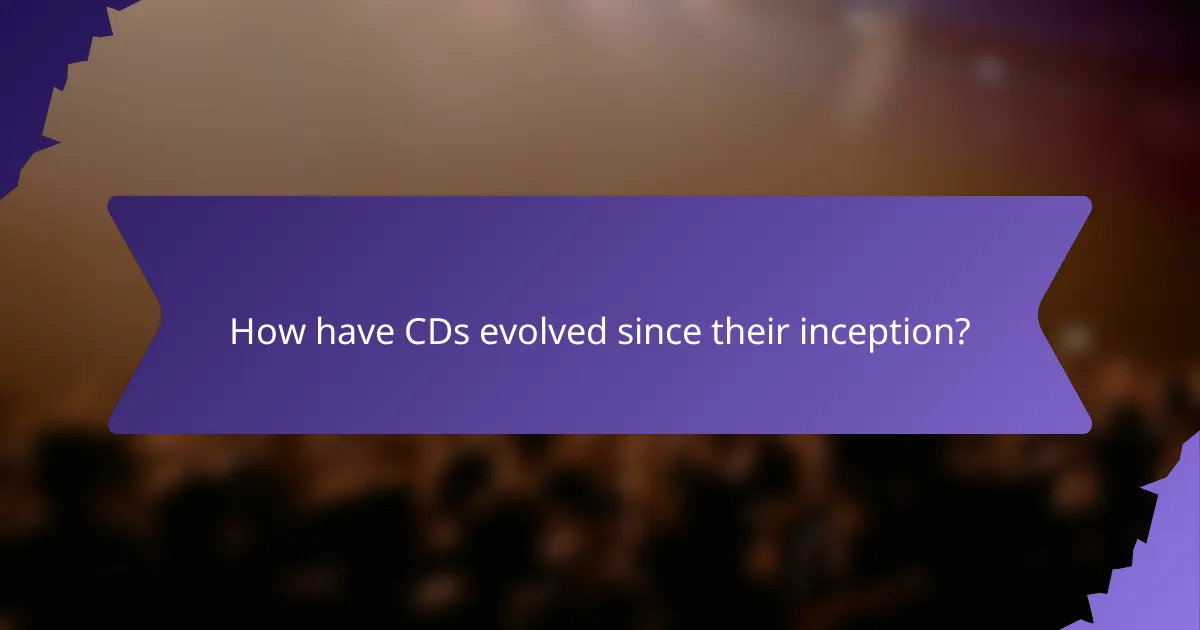 How have CDs evolved since their inception?